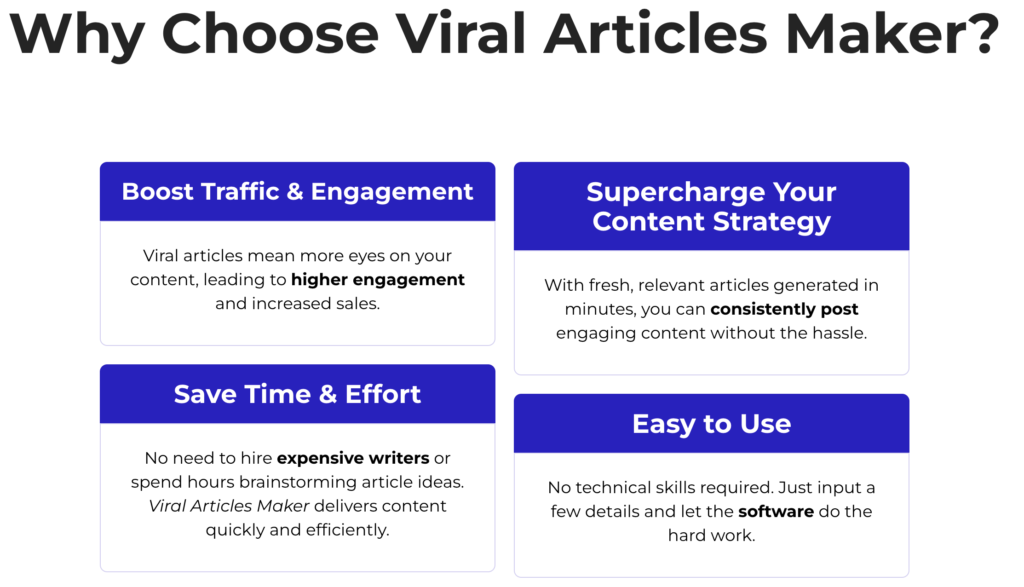 Why Choose Viral Articles Maker?

Boost Traffic & Engagement

Viral articles mean more eyes on your content, leading to higher engagement and increased sales.

Save Time & Effort

No need to hire expensive writers or spend hours brainstorming article ideas. Viral Articles Maker delivers content quickly and efficiently.

Supercharge Your Content Strategy

With fresh, relevant articles generated in minutes, you can consistently post engaging content without the hassle.

Easy to Use

No technical skills required. Just input a few details and let the software do the hard work.